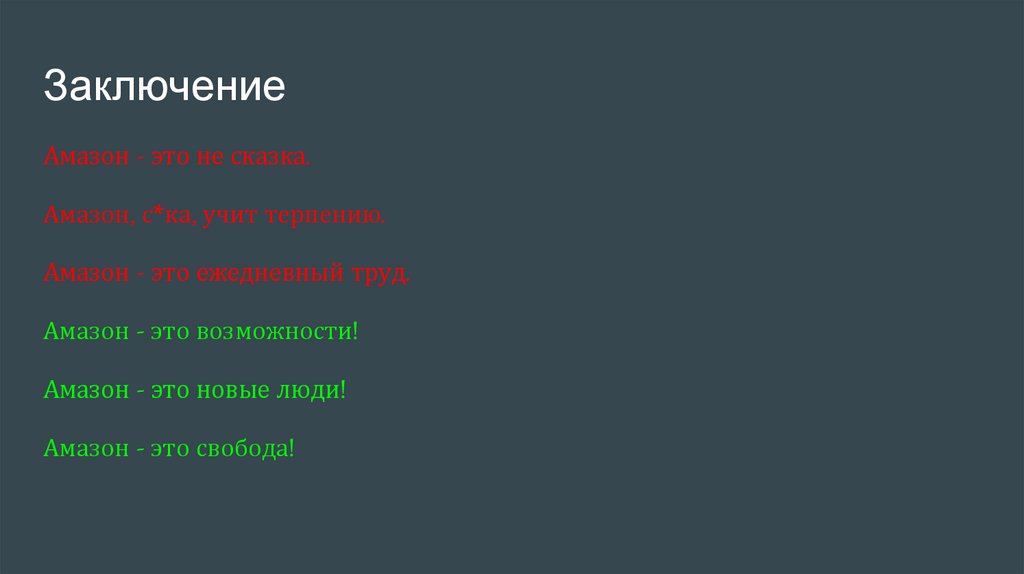 Заключение

Амазон - это не сказка.

Амазон, с*ка, учит терпению.

Амазон - это ежедневный труд.

Амазон - это возможности!

Амазон - это новые люди!

Амазон - это свобода!